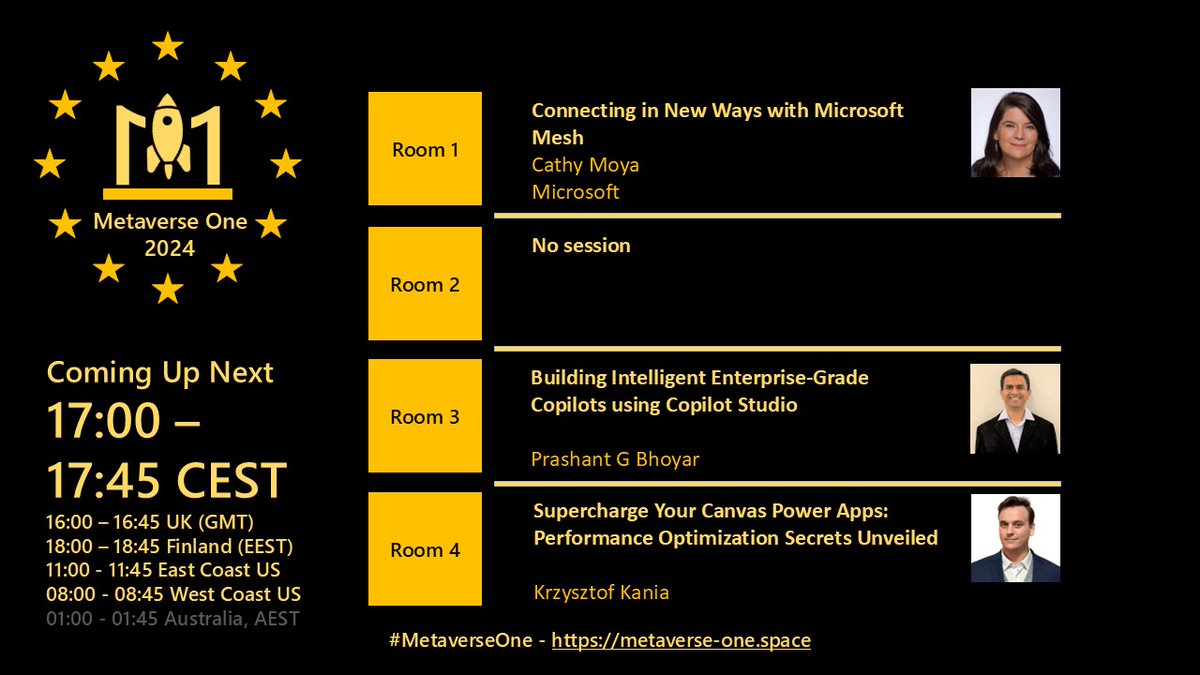 Metaverse One
2024

Coming Up Next
17:00 – 17:45 CEST
16:00 – 16:45 UK (GMT)
18:00 – 18:45 Finland (EEST)
11:00 - 11:45 East Coast US
08:00 - 08:45 West Coast US
01:00 - 01:45 Australia, AEST

Room 1
Connecting in New Ways with Microsoft Mesh
Cathy Moya
Microsoft

Room 2
No session

Room 3
Building Intelligent Enterprise-Grade Copilots using Copilot Studio
Prashant G Bhoyar

Room 4
Supercharge Your Canvas Power Apps: Performance Optimization Secrets Unveiled
Krzysztof Kania

#MetaverseOne - https://metaverse-one.space